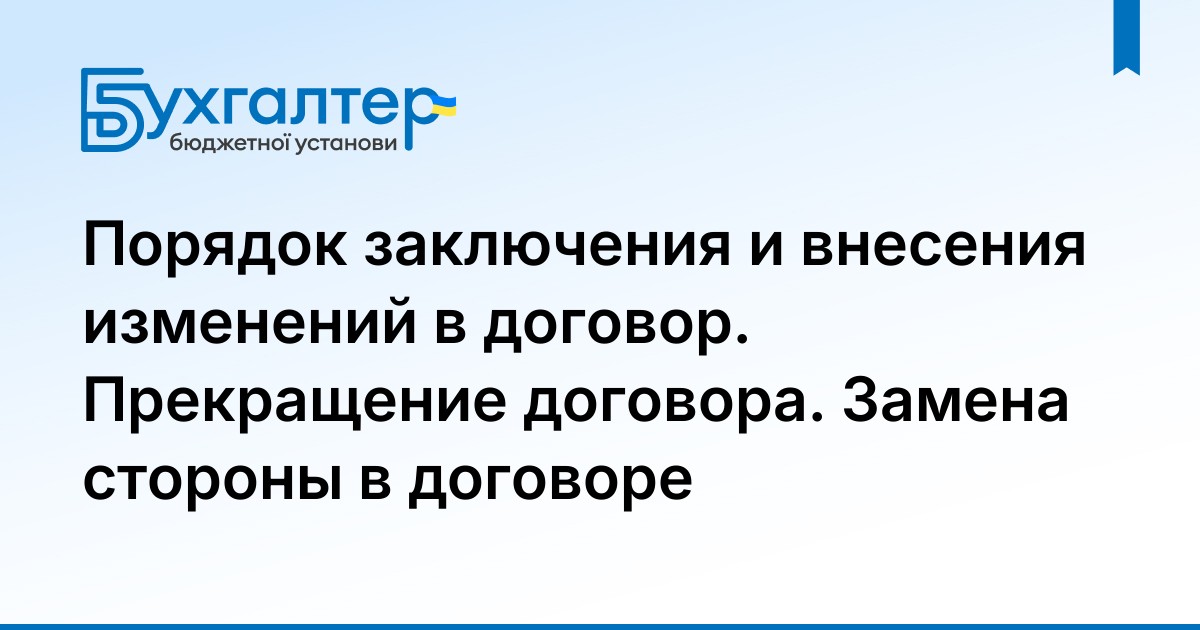 Бухгалтер
бюджетної установи

Порядок заключения и внесения изменений в договор. Прекращение договора. Замена стороны в договоре